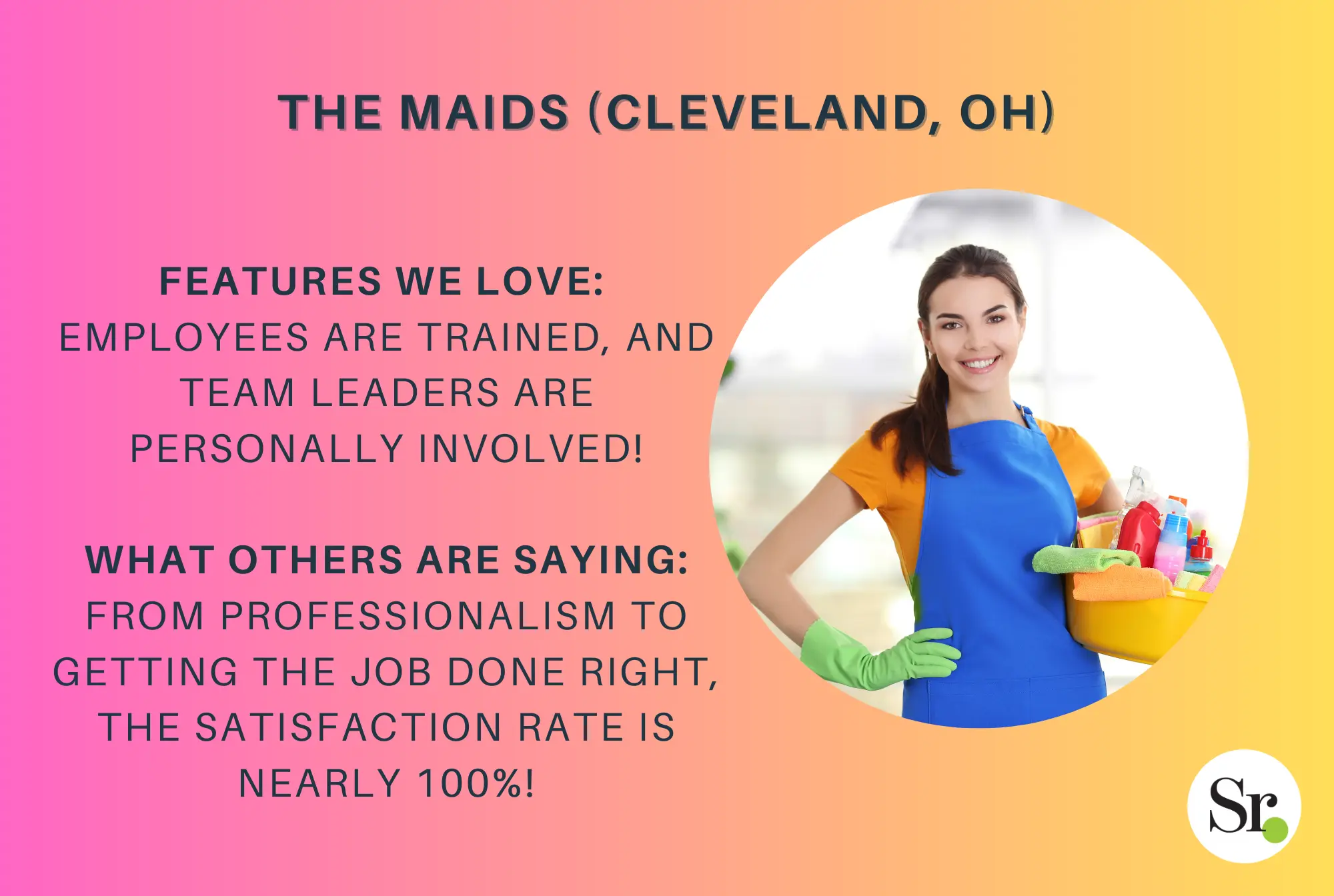 THE MAIDS (CLEVELAND, OH)

FEATURES WE LOVE:
EMPLOYEES ARE TRAINED, AND TEAM LEADERS ARE PERSONALLY INVOLVED!

WHAT OTHERS ARE SAYING:
FROM PROFESSIONALISM TO GETTING THE JOB DONE RIGHT, THE SATISFACTION RATE IS NEARLY 100%!

Sr.